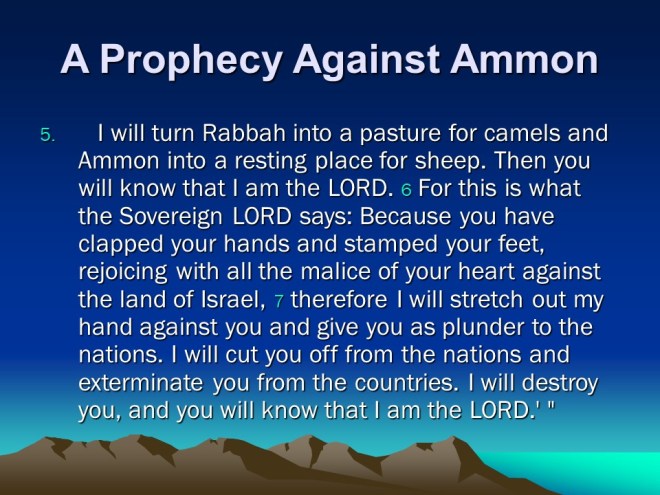 A Prophecy Against Ammon

5. I will turn Rabbah into a pasture for camels and Ammon into a resting place for sheep. Then you will know that I am the LORD. 6 For this is what the Sovereign LORD says: Because you have clapped your hands and stamped your feet, rejoicing with all the malice of your heart against the land of Israel, 7 therefore I will stretch out my hand against you and give you as plunder to the nations. I will cut you off from the nations and exterminate you from the countries. I will destroy you, and you will know that I am the LORD.' "